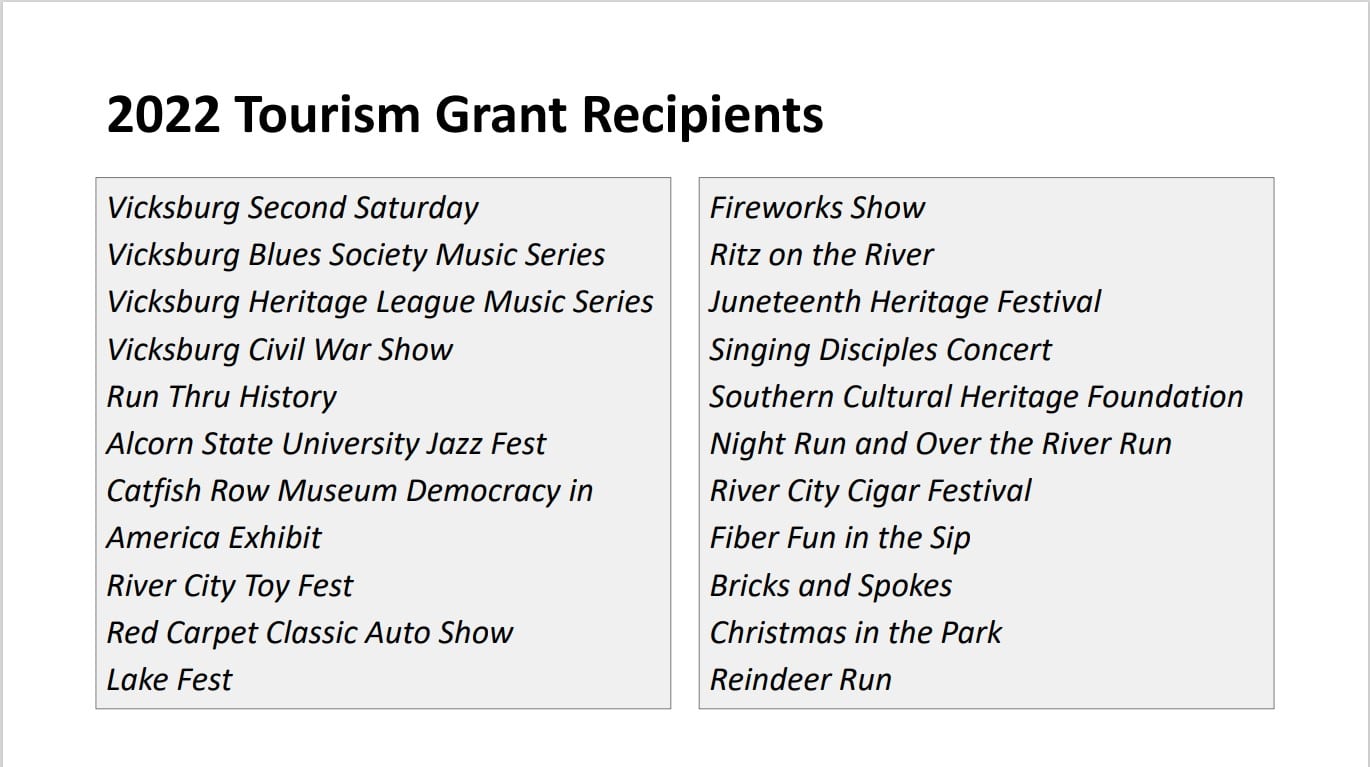 2022 Tourism Grant Recipients

Vicksburg Second Saturday
Vicksburg Blues Society Music Series
Vicksburg Heritage League Music Series
Vicksburg Civil War Show
Run Thru History
Alcorn State University Jazz Fest
Catfish Row Museum Democracy in America Exhibit
River City Toy Fest
Red Carpet Classic Auto Show
Lake Fest

Fireworks Show
Ritz on the River
Juneteenth Heritage Festival
Singing Disciples Concert
Southern Cultural Heritage Foundation
Night Run and Over the River Run
River City Cigar Festival
Fiber Fun in the Sip
Bricks and Spokes
Christmas in the Park
Reindeer Run